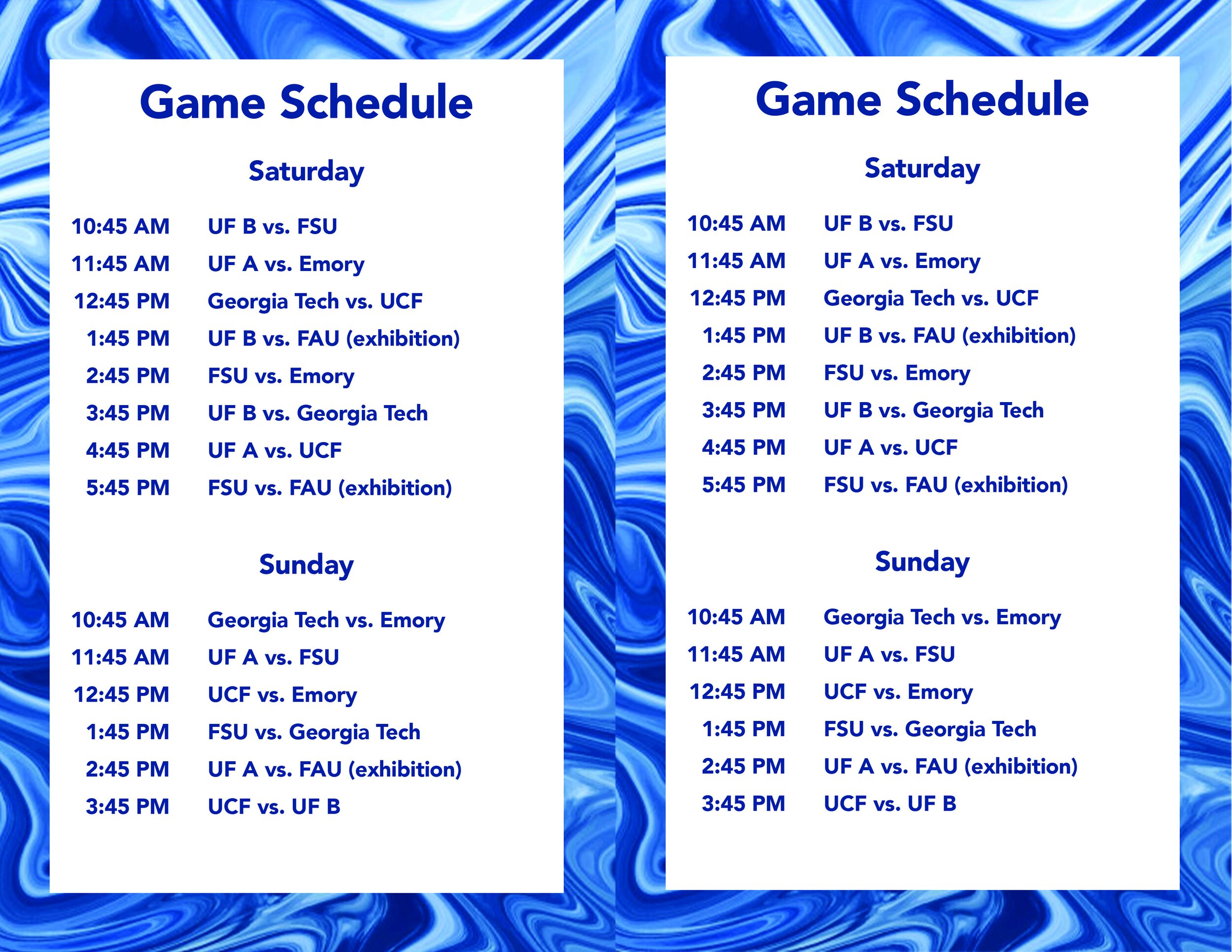 Game Schedule

Saturday

10:45 AM UF B vs. FSU
11:45 AM UF A vs. Emory
12:45 PM Georgia Tech vs. UCF
1:45 PM UF B vs. FAU (exhibition)
2:45 PM FSU vs. Emory
3:45 PM UF B vs. Georgia Tech
4:45 PM UF A vs. UCF
5:45 PM FSU vs. FAU (exhibition)

Sunday

10:45 AM Georgia Tech vs. Emory
11:45 AM UF A vs. FSU
12:45 PM UCF vs. Emory
1:45 PM FSU vs. Georgia Tech
2:45 PM UF A vs. FAU (exhibition)
3:45 PM UCF vs. UF B

Game Schedule

Saturday

10:45 AM UF B vs. FSU
11:45 AM UF A vs. Emory
12:45 PM Georgia Tech vs. UCF
1:45 PM UF B vs. FAU (exhibition)
2:45 PM FSU vs. Emory
3:45 PM UF B vs. Georgia Tech
4:45 PM UF A vs. UCF
5:45 PM FSU vs. FAU (exhibition)

Sunday

10:45 AM Georgia Tech vs. Emory
11:45 AM UF A vs. FSU
12:45 PM UCF vs. Emory
1:45 PM FSU vs. Georgia Tech
2:45 PM UF A vs. FAU (exhibition)
3:45 PM UCF vs. UF B